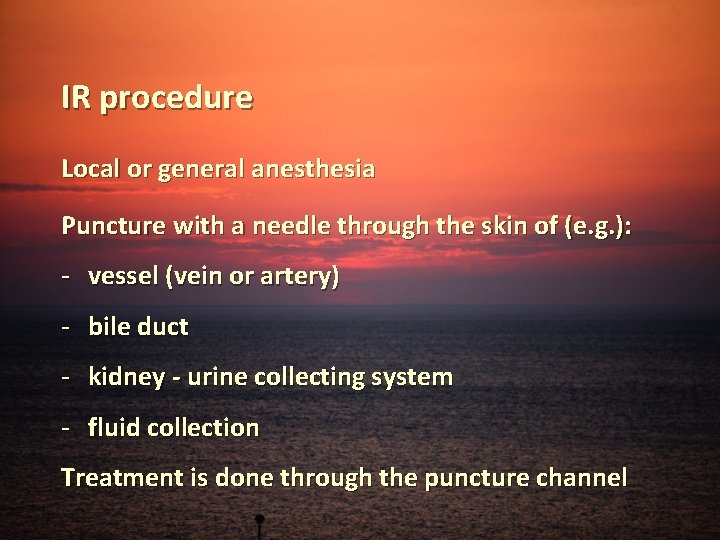 IR procedure

Local or general anesthesia

Puncture with a needle through the skin of (e.g.):

- vessel (vein or artery)

- bile duct

- kidney - urine collecting system

- fluid collection

Treatment is done through the puncture channel